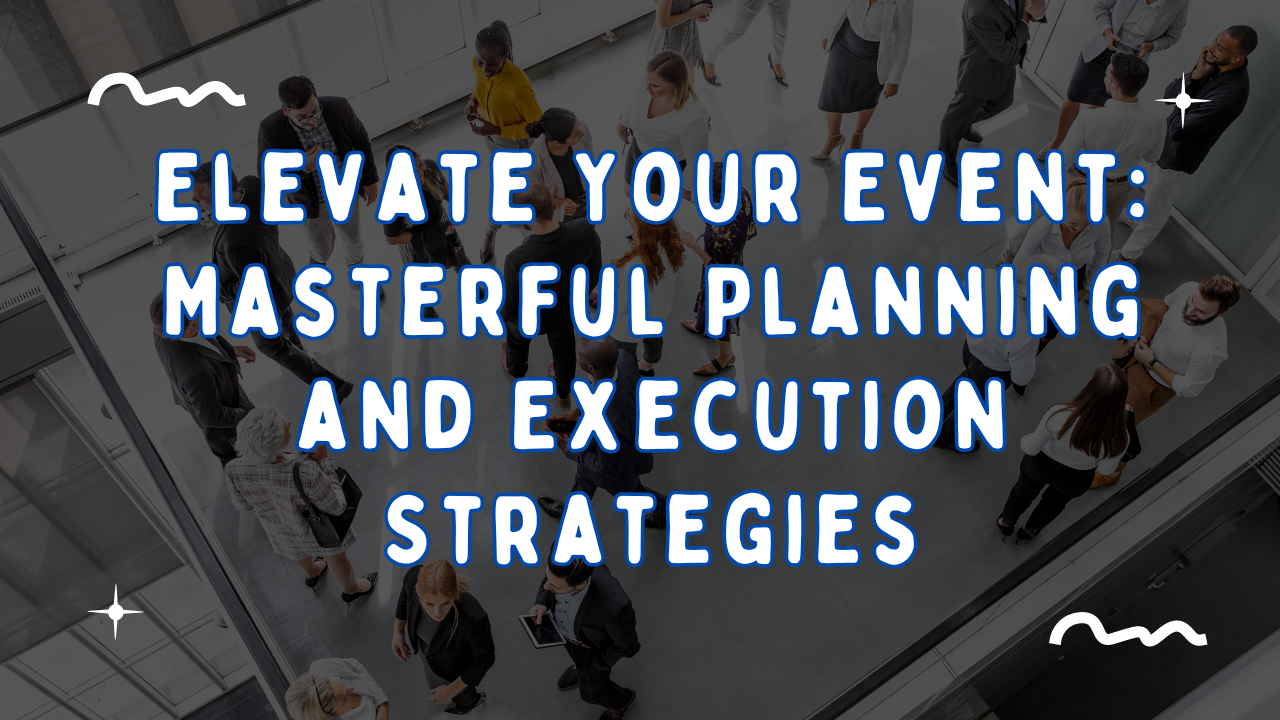 ELEVATE YOUR EVENT: MASTERFUL PLANNING AND EXECUTION STRATEGIES